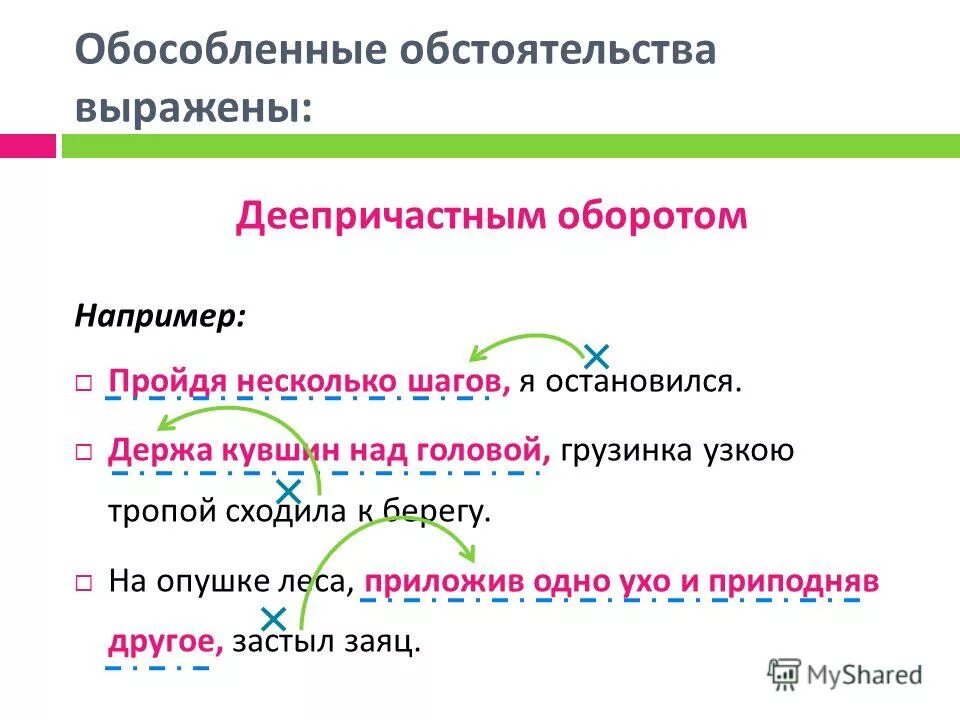 Обособленные обстоятельства выражены:

Деепричастным оборотом

Например:

□ Пройдя несколько шагов, я остановился.

□ Держа кувшин над головой, грузинка узкою тропой сходила к берегу.

□ На опушке леса, приложив одно ухо и приподняв другое, застыл заяц.

MyShared